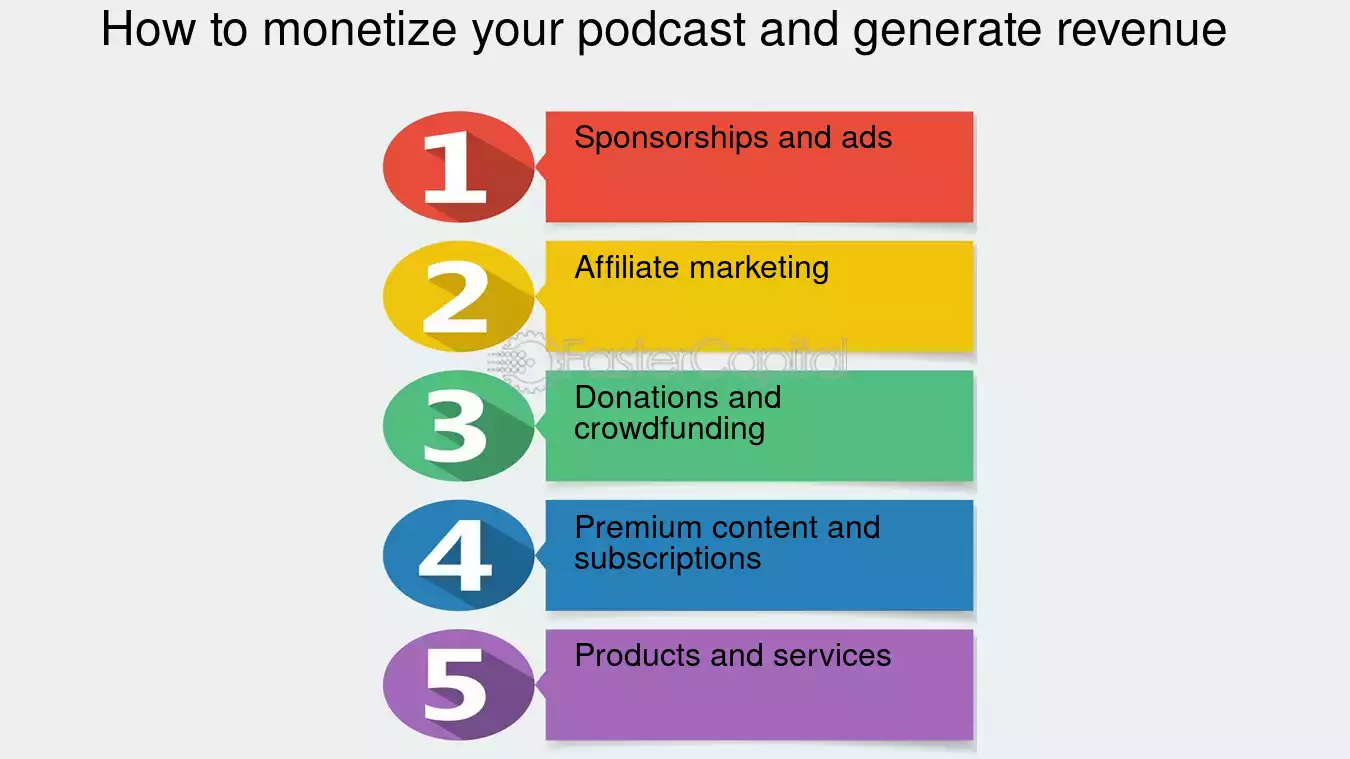 How to monetize your podcast and generate revenue

1
Sponsorships and ads

2
Affiliate marketing

FasterCapital

3
Donations and crowdfunding

4
Premium content and subscriptions

5
Products and services